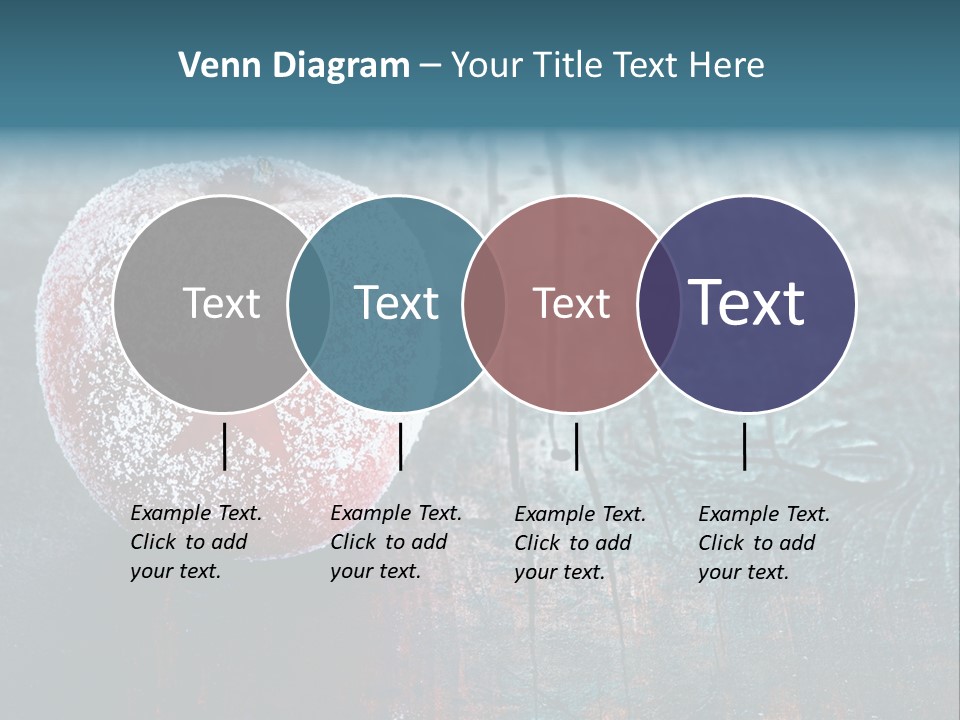 Venn Diagram – Your Title Text Here

Text

Text

Text

Text

Example Text. Click to add your text.

Example Text. Click to add your text.

Example Text. Click to add your text.

Example Text. Click to add your text.